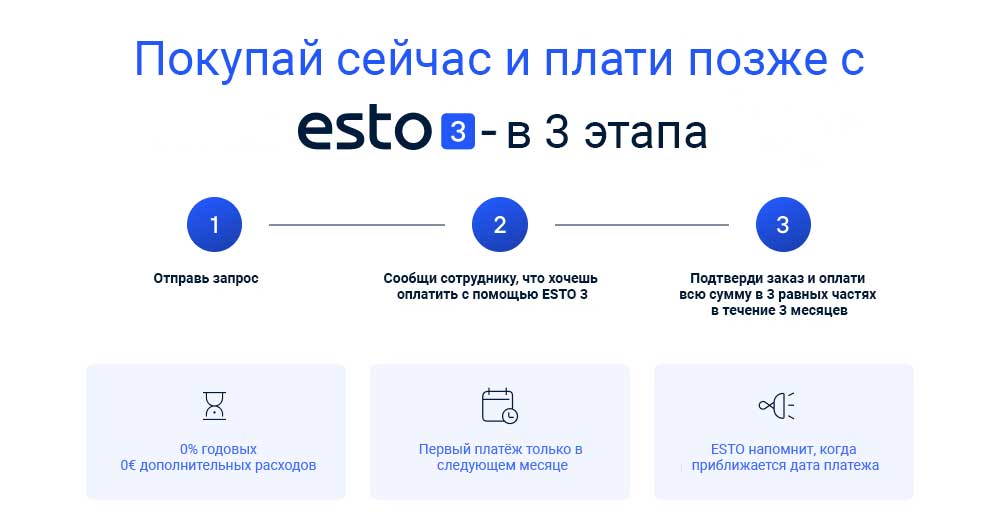 Покупай сейчас и плати позже с

esto 3 - в 3 этапа

1

Отправь запрос

2

Сообщи сотруднику, что хочешь оплатить с помощью ESTO 3

3

Подтверди заказ и оплати всю сумму в 3 равных частях в течение 3 месяцев

0% годовых
0€ дополнительных расходов

Первый платёж только в следующем месяце

ESTO напомнит, когда приближается дата платежа